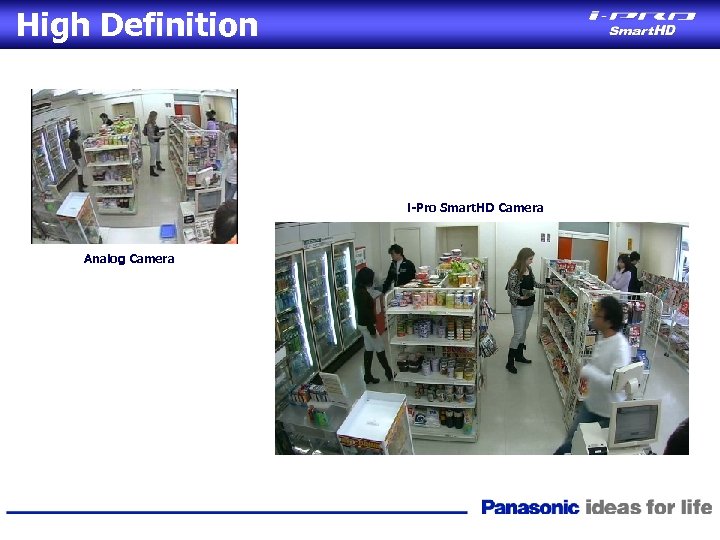 High Definition

i-PRO
SmartHD

Analog Camera

I-Pro SmartHD Camera

Panasonic ideas for life